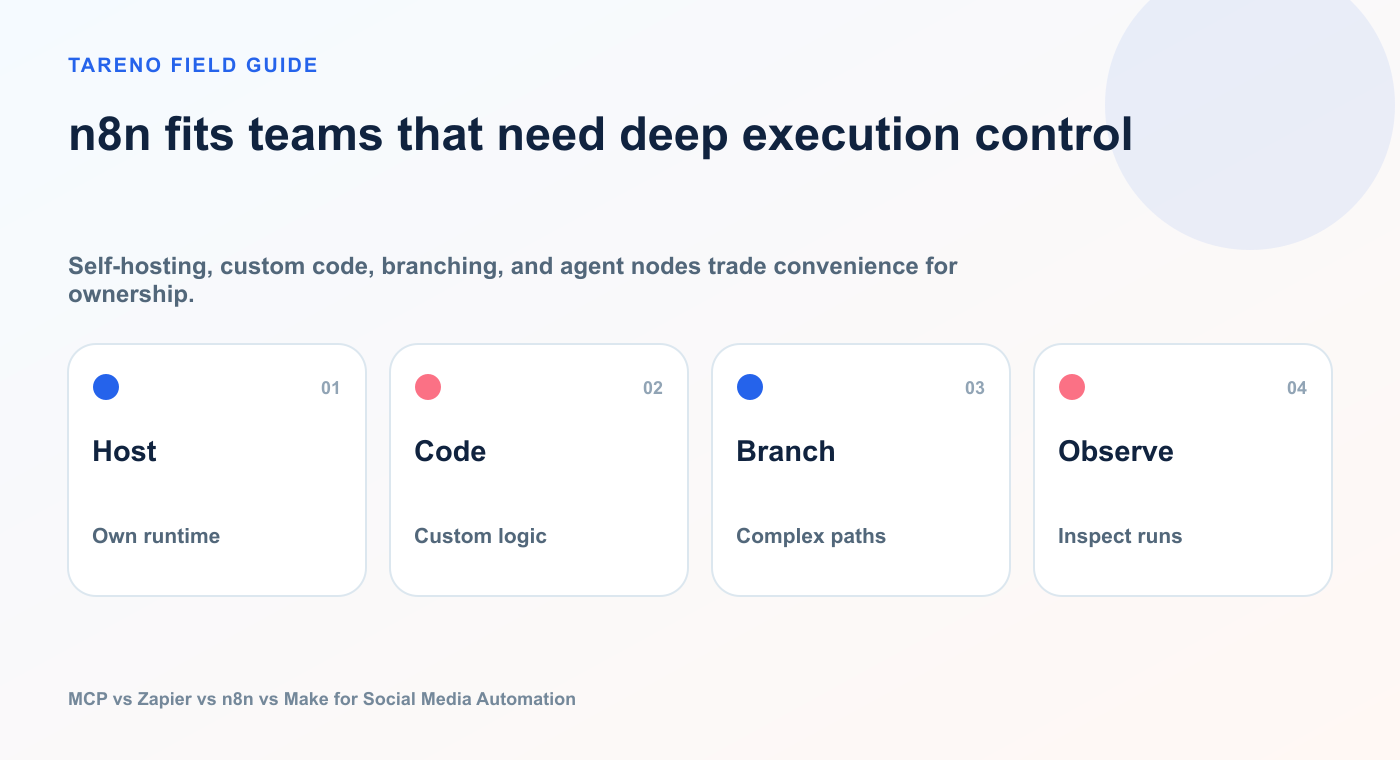 TARENO FIELD GUIDE

n8n fits teams that need deep execution control

Self-hosting, custom code, branching, and agent nodes trade convenience for ownership.

01

Host

Own runtime

02

Code

Custom logic

03

Branch

Complex paths

04

Observe

Inspect runs

MCP vs Zapier vs n8n vs Make for Social Media Automation